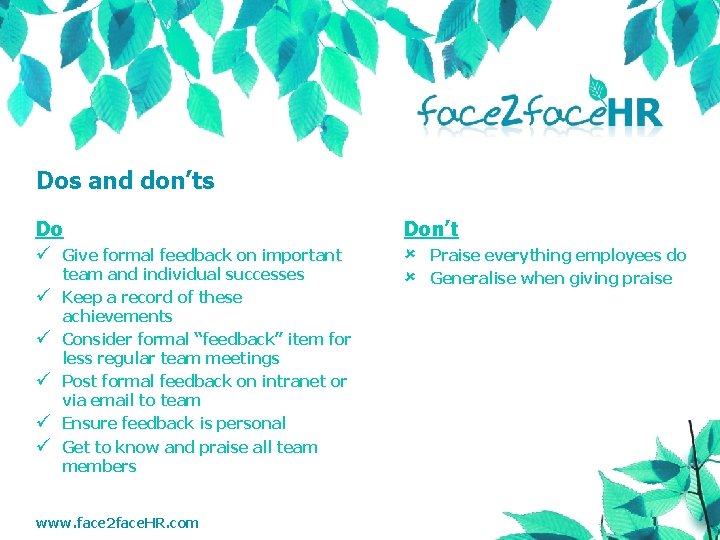 face2faceHR

Dos and don'ts

Do

✓ Give formal feedback on important team and individual successes
✓ Keep a record of these achievements
✓ Consider formal "feedback" item for less regular team meetings
✓ Post formal feedback on intranet or via email to team
✓ Ensure feedback is personal
✓ Get to know and praise all team members

Don't

✗ Praise everything employees do
✗ Generalise when giving praise

www.face2faceHR.com